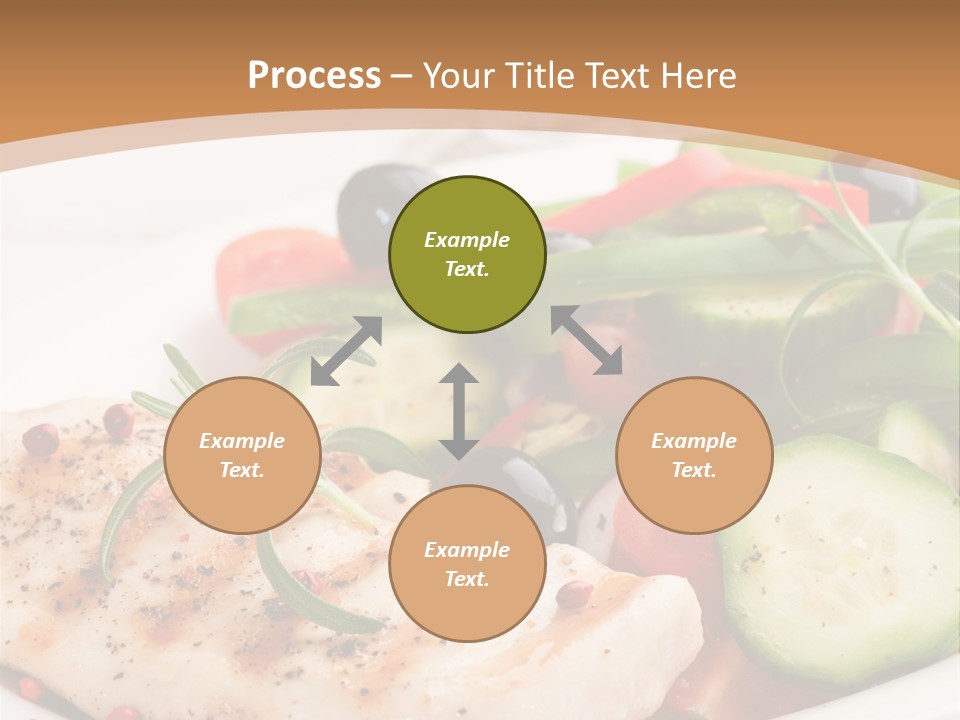 Process – Your Title Text Here

Example Text.

Example Text.

Example Text.

Example Text.